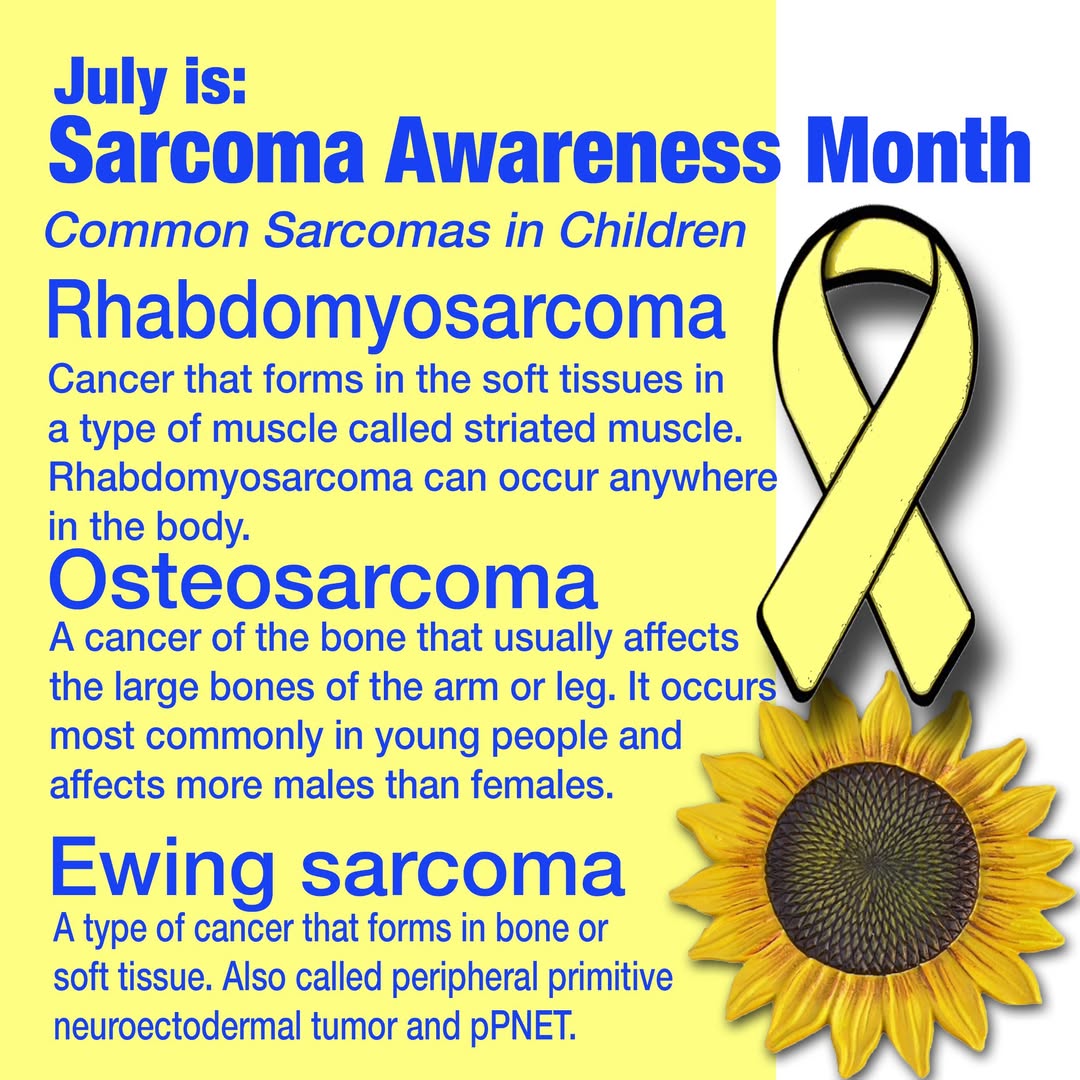 July is:
Sarcoma Awareness Month

Common Sarcomas in Children

Rhabdomyosarcoma

Cancer that forms in the soft tissues in a type of muscle called striated muscle. Rhabdomyosarcoma can occur anywhere in the body.

Osteosarcoma

A cancer of the bone that usually affects the large bones of the arm or leg. It occurs most commonly in young people and affects more males than females.

Ewing sarcoma

A type of cancer that forms in bone or soft tissue. Also called peripheral primitive neuroectodermal tumor and pPNET.